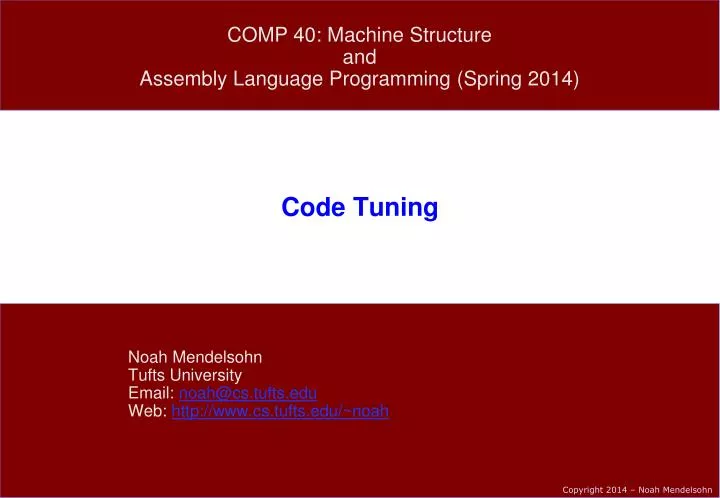 COMP 40: Machine Structure
and
Assembly Language Programming (Spring 2014)

Code Tuning

Noah Mendelsohn
Tufts University
Email: noah@cs.tufts.edu
Web: http://www.cs.tufts.edu/~noah

Copyright 2014 – Noah Mendelsohn